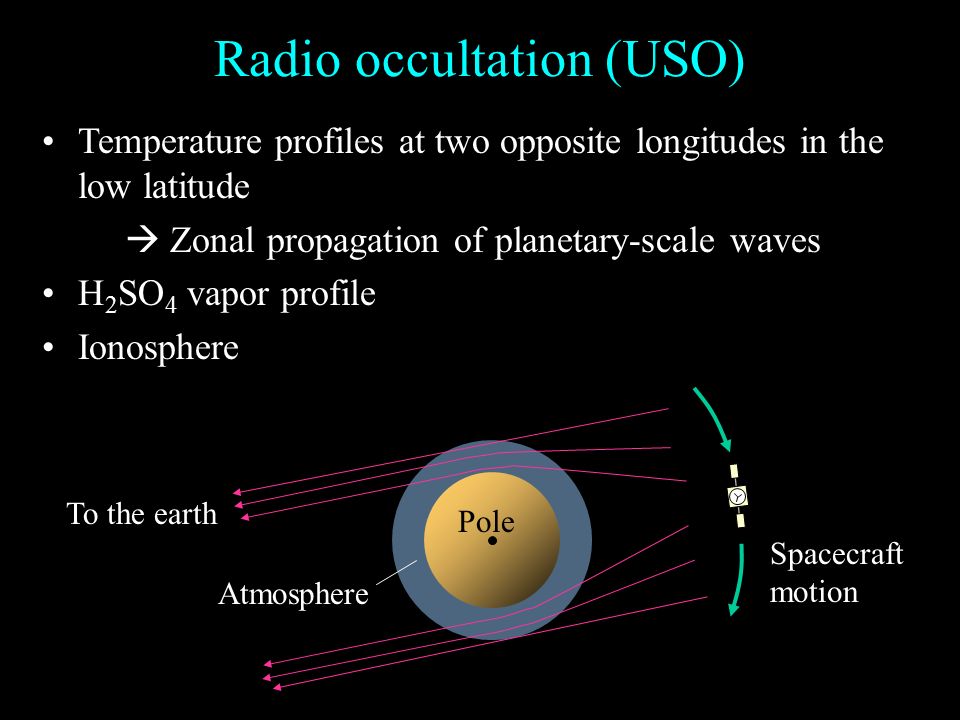 Radio occultation (USO)

• Temperature profiles at two opposite longitudes in the low latitude

→ Zonal propagation of planetary-scale waves

• $H_2SO_4$ vapor profile

• Ionosphere

To the earth

Pole

Atmosphere

Spacecraft motion